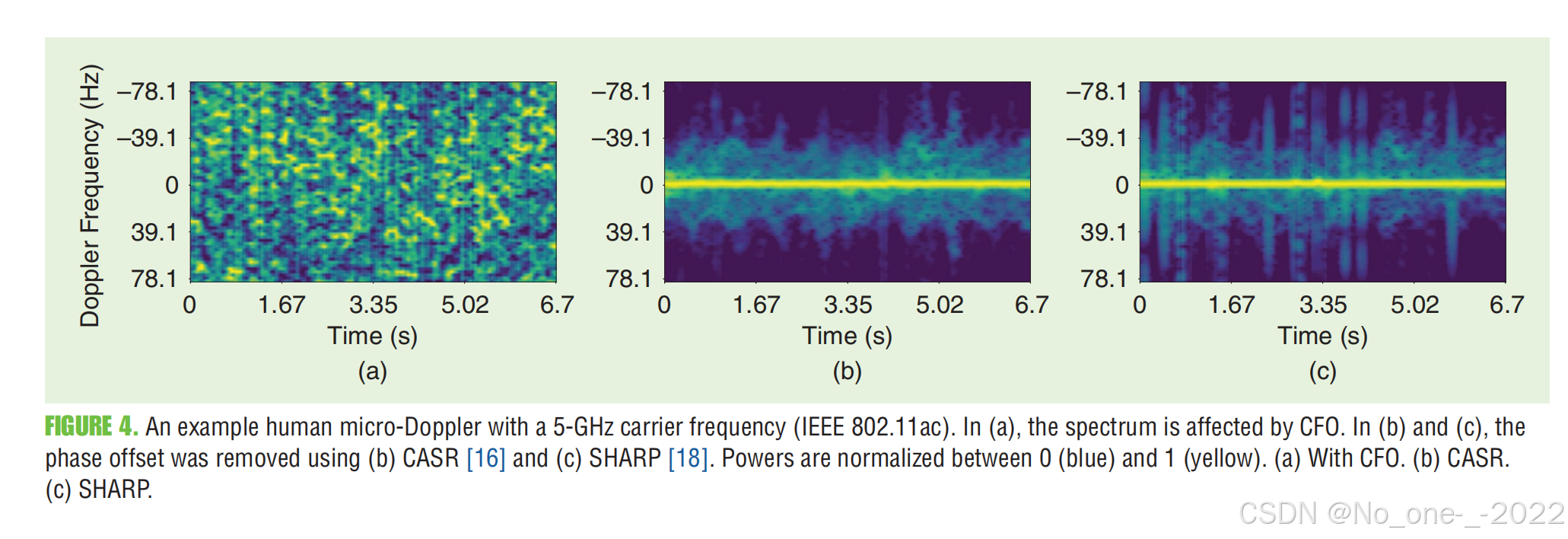 Doppler Frequency (Hz)

–78.1
–39.1
0
39.1
78.1

0 1.67 3.35 5.02 6.7
Time (s)
(a)

–78.1
–39.1
0
39.1
78.1

0 1.67 3.35 5.02 6.7
Time (s)
(b)

–78.1
–39.1
0
39.1
78.1

0 1.67 3.35 5.02 6.7
Time (s)
(c)

FIGURE 4. An example human micro-Doppler with a 5-GHz carrier frequency (IEEE 802.11ac). In (a), the spectrum is affected by CFO. In (b) and (c), the phase offset was removed using (b) CASR [16] and (c) SHARP [18]. Powers are normalized between 0 (blue) and 1 (yellow). (a) With CFO. (b) CASR. (c) SHARP.

CSDN @No_one-_-2022